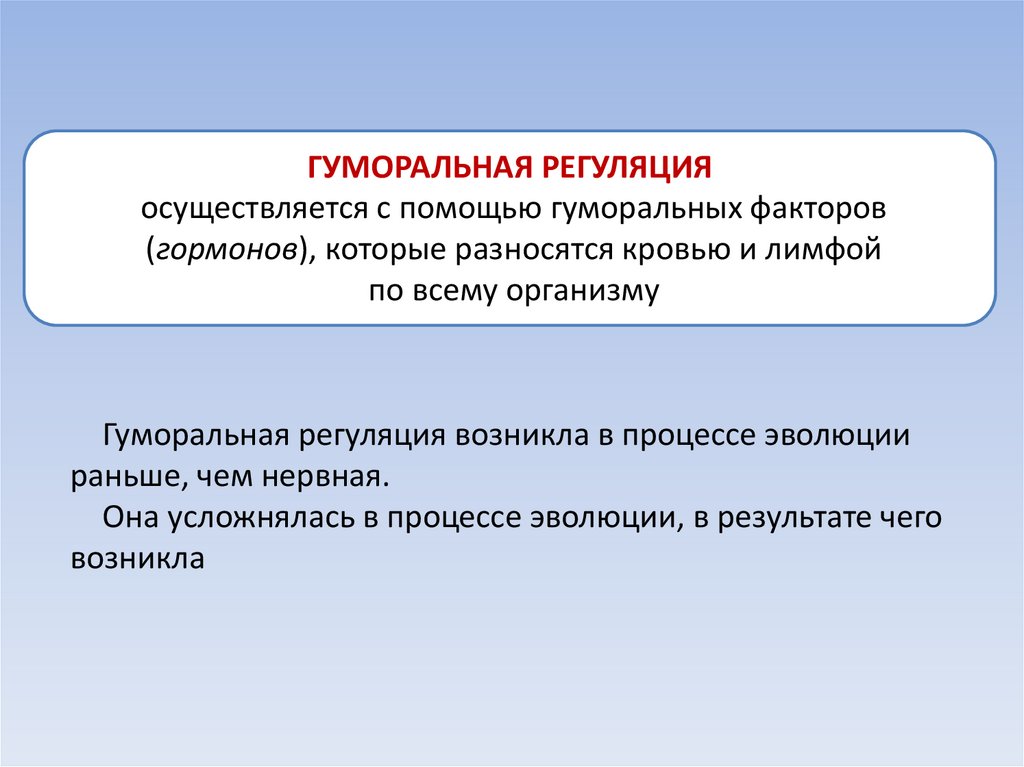 ГУМОРАЛЬНАЯ РЕГУЛЯЦИЯ
осуществляется с помощью гуморальных факторов (гормонов), которые разносятся кровью и лимфой по всему организму

Гуморальная регуляция возникла в процессе эволюции раньше, чем нервная.

Она усложнялась в процессе эволюции, в результате чего возникла